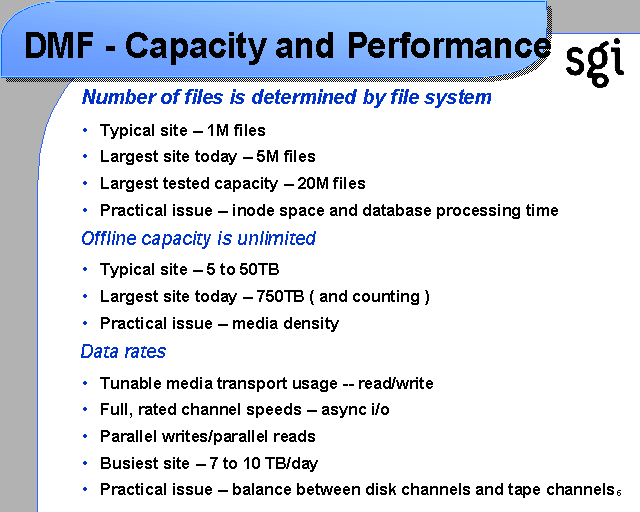 DMF - Capacity and Performance

sgi

Number of files is determined by file system

• Typical site – 1M files
• Largest site today – 5M files
• Largest tested capacity – 20M files
• Practical issue – inode space and database processing time

Offline capacity is unlimited

• Typical site – 5 to 50TB
• Largest site today – 750TB ( and counting )
• Practical issue – media density

Data rates

• Tunable media transport usage -- read/write
• Full, rated channel speeds – async i/o
• Parallel writes/parallel reads
• Busiest site – 7 to 10 TB/day
• Practical issue – balance between disk channels and tape channels

6